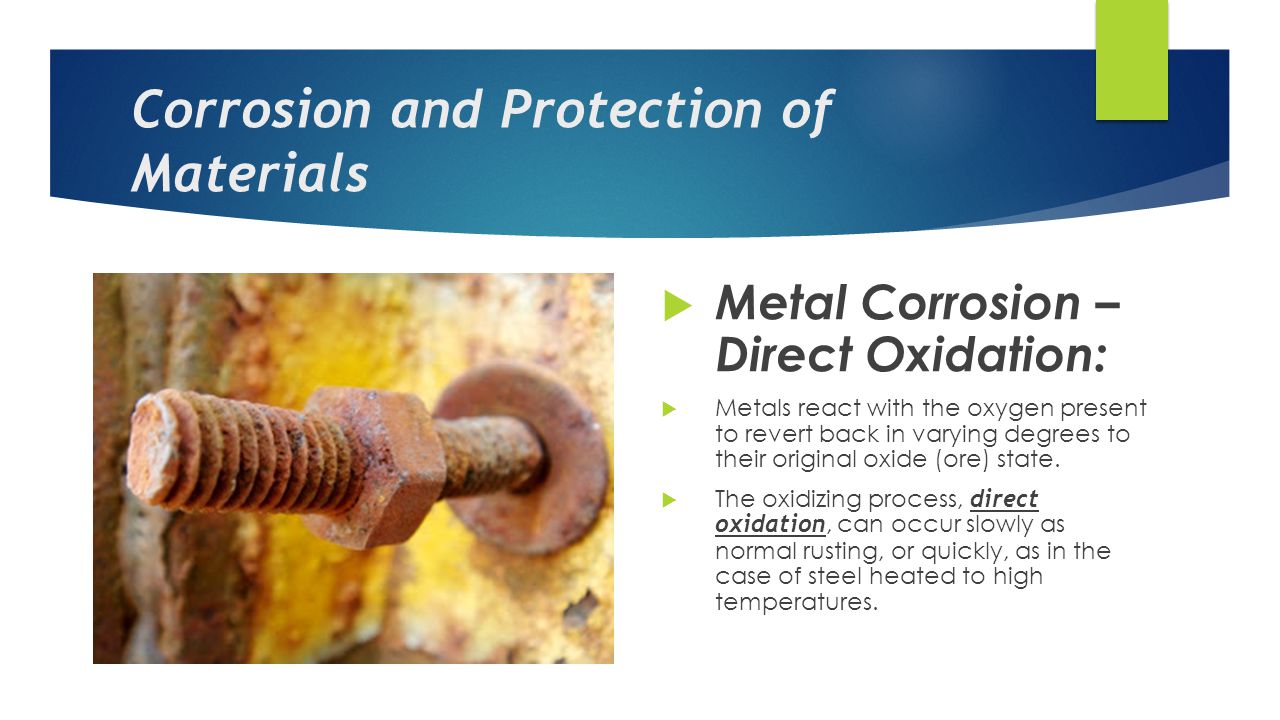 Corrosion and Protection of Materials

Metal Corrosion – Direct Oxidation:

Metals react with the oxygen present to revert back in varying degrees to their original oxide (ore) state.

The oxidizing process, direct oxidation, can occur slowly as normal rusting, or quickly, as in the case of steel heated to high temperatures.